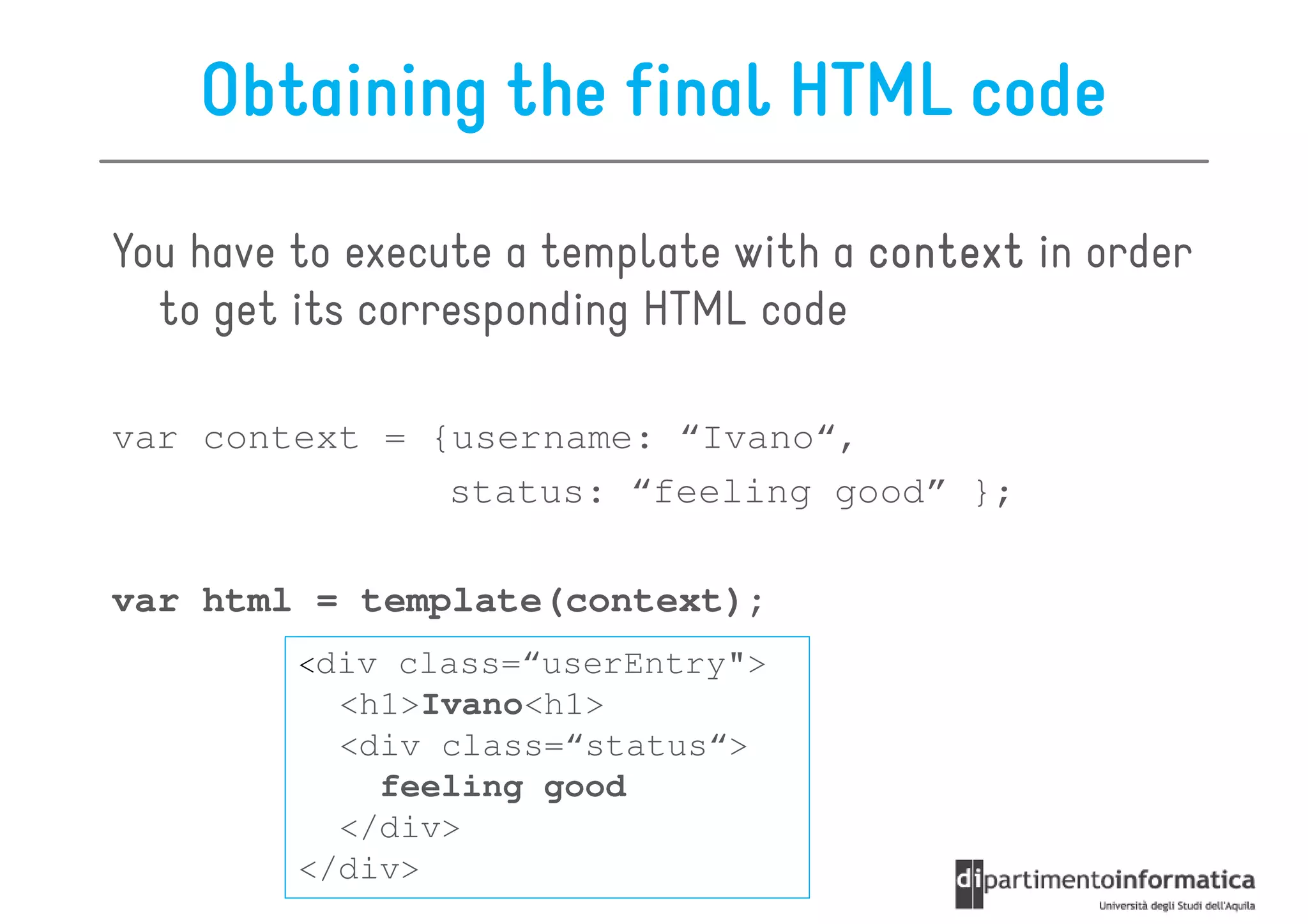 Obtaining the final HTML code

You have to execute a template with a context in order to get its corresponding HTML code

var context = {username: “Ivano“,
status: “feeling good” };

var html = template(context);

<div class=“userEntry">
<h1>Ivano<h1>
<div class=“status“>
feeling good
</div>
</div>

dipartimentoinformatica
Università degli Studi dell'Aquila